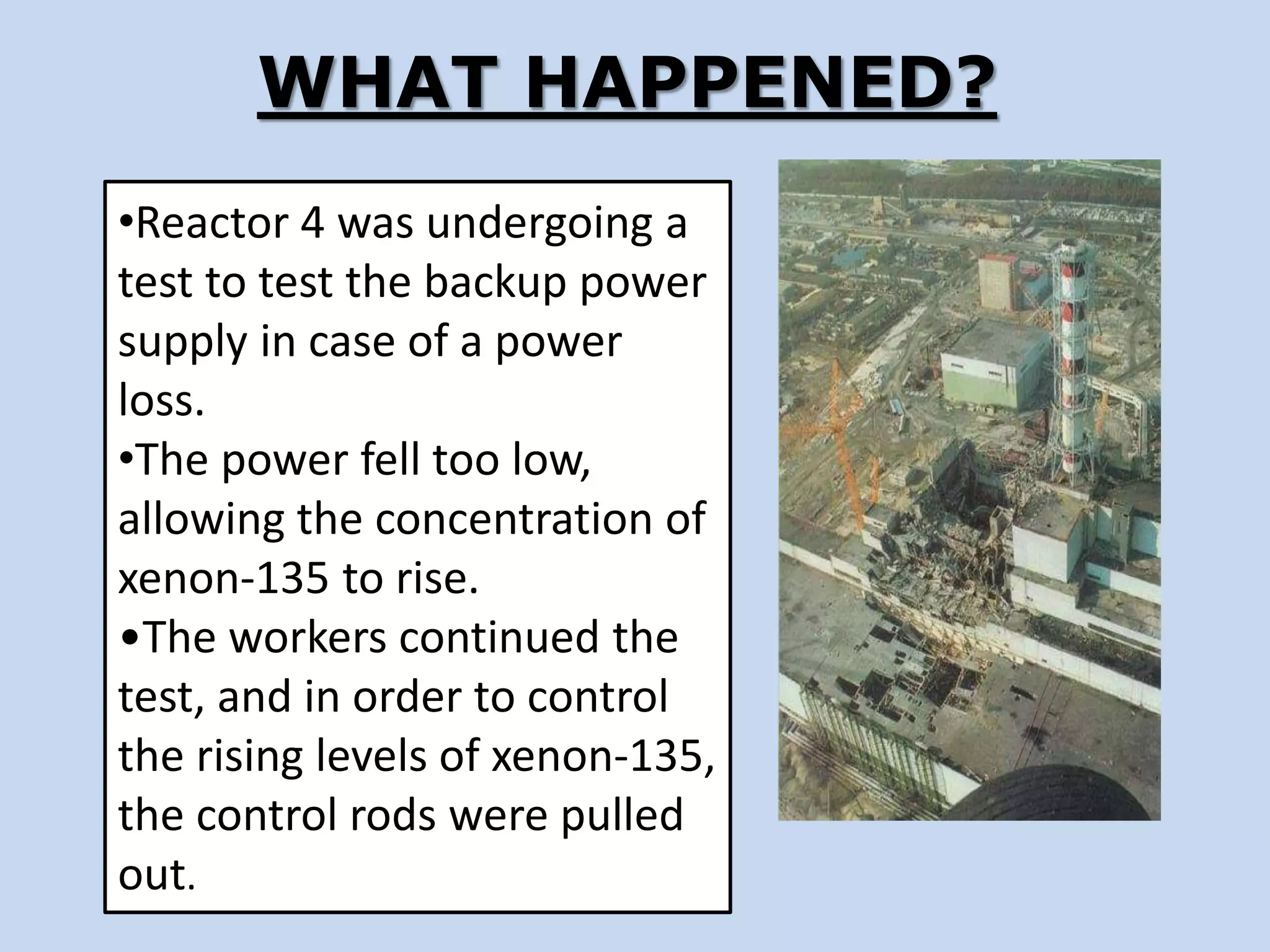 WHAT HAPPENED?

•Reactor 4 was undergoing a test to test the backup power supply in case of a power loss.
•The power fell too low, allowing the concentration of xenon-135 to rise.
•The workers continued the test, and in order to control the rising levels of xenon-135, the control rods were pulled out.